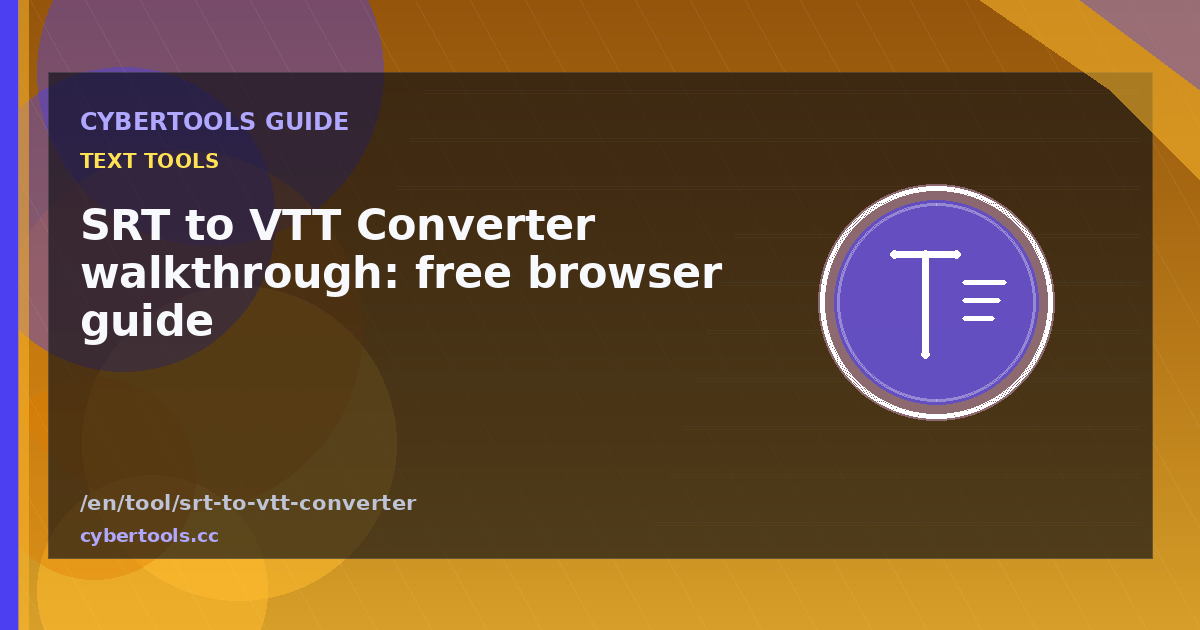 CYBERTOOLS GUIDE
TEXT TOOLS

SRT to VTT Converter walkthrough: free browser guide

/en/tool/srt-to-vtt-converter
cybertools.cc